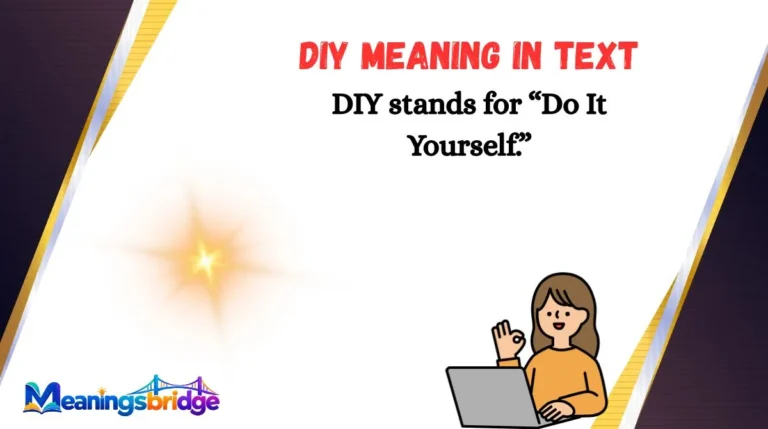 DIY MEANING IN TEXT

DIY stands for "Do It Yourself."

Meaningsbridge